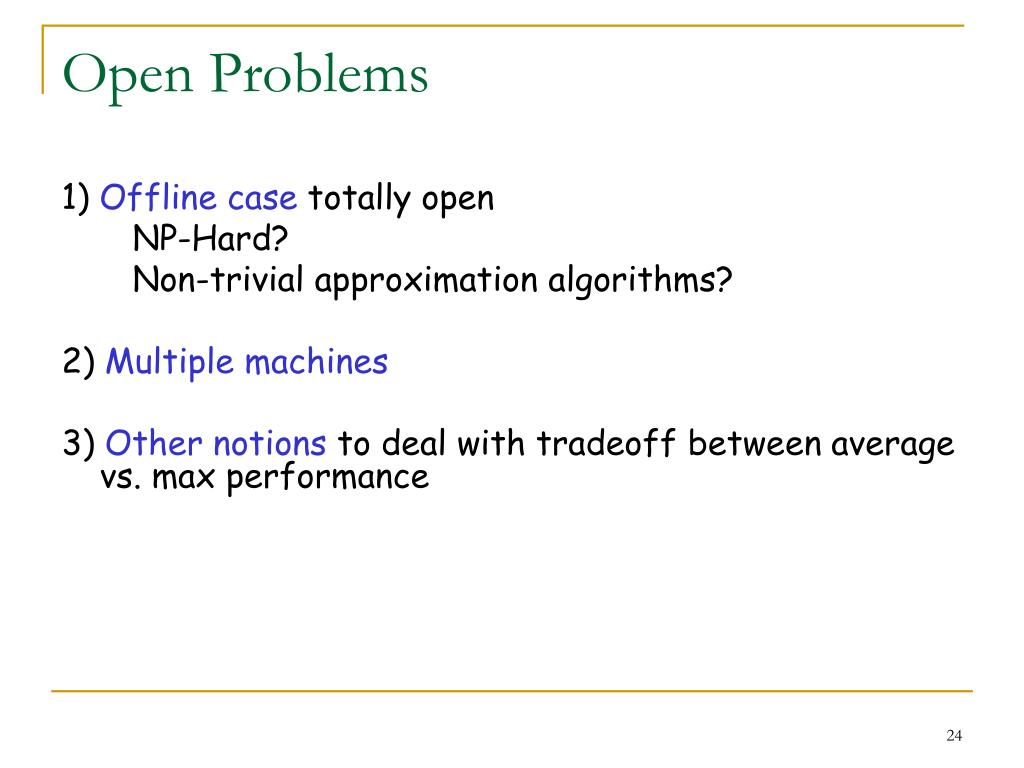 Open Problems

1) Offline case totally open
NP-Hard?
Non-trivial approximation algorithms?

2) Multiple machines

3) Other notions to deal with tradeoff between average vs. max performance

24